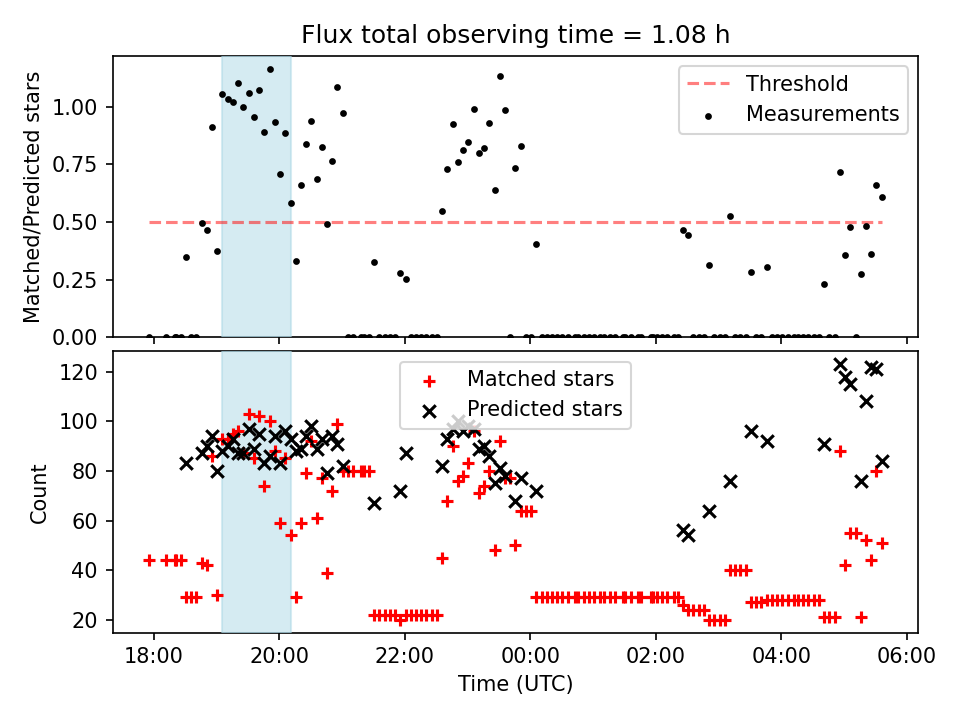 Flux total observing time = 1.08 h

Matched/Predicted stars

1.00
0.75
0.50
0.25
0.00

Threshold
Measurements

Count

120
100
80
60
40
20

Matched stars
Predicted stars

18:00
20:00
22:00
00:00
02:00
04:00
06:00

Time (UTC)